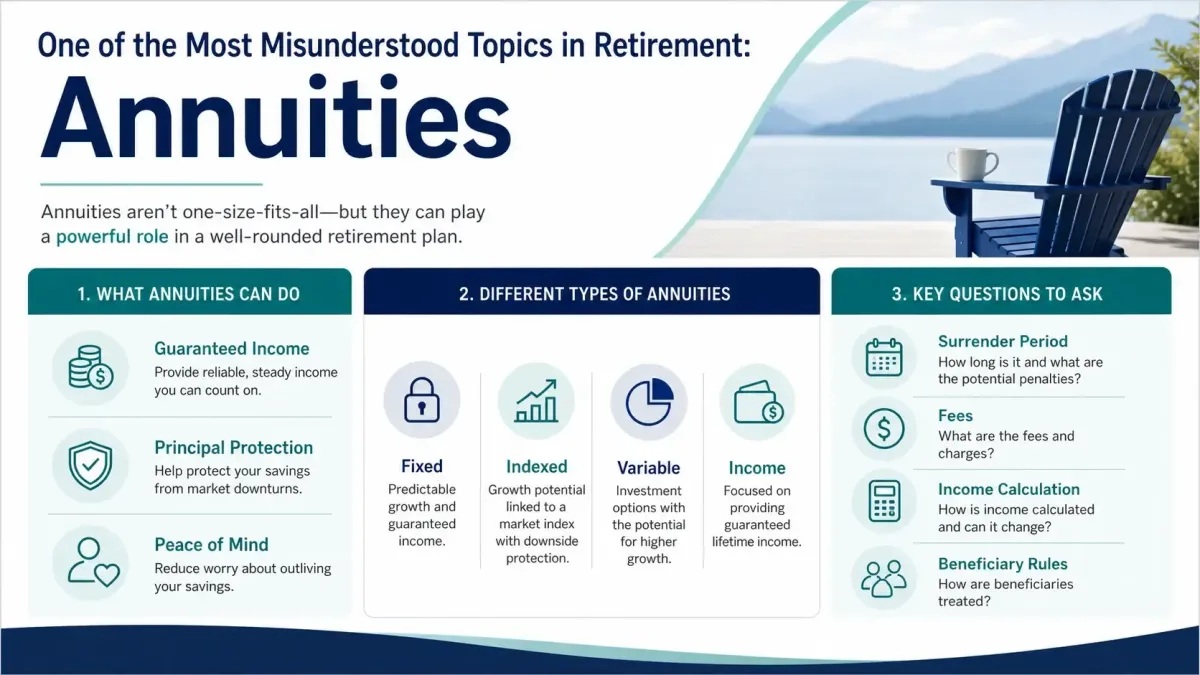 One of the Most Misunderstood Topics in Retirement:

Annuities

Annuities aren't one-size-fits-all—but they can play a powerful role in a well-rounded retirement plan.

1. WHAT ANNUITIES CAN DO

Guaranteed Income
Provide reliable, steady income you can count on.

Principal Protection
Help protect your savings from market downturns.

Peace of Mind
Reduce worry about outliving your savings.

2. DIFFERENT TYPES OF ANNUITIES

Fixed
Predictable growth and guaranteed income.

Indexed
Growth potential linked to a market index with downside protection.

Variable
Investment options with the potential for higher growth.

Income
Focused on providing guaranteed lifetime income.

3. KEY QUESTIONS TO ASK

Surrender Period
How long is it and what are the potential penalties?

Fees
What are the fees and charges?

Income Calculation
How is income calculated and can it change?

Beneficiary Rules
How are beneficiaries treated?